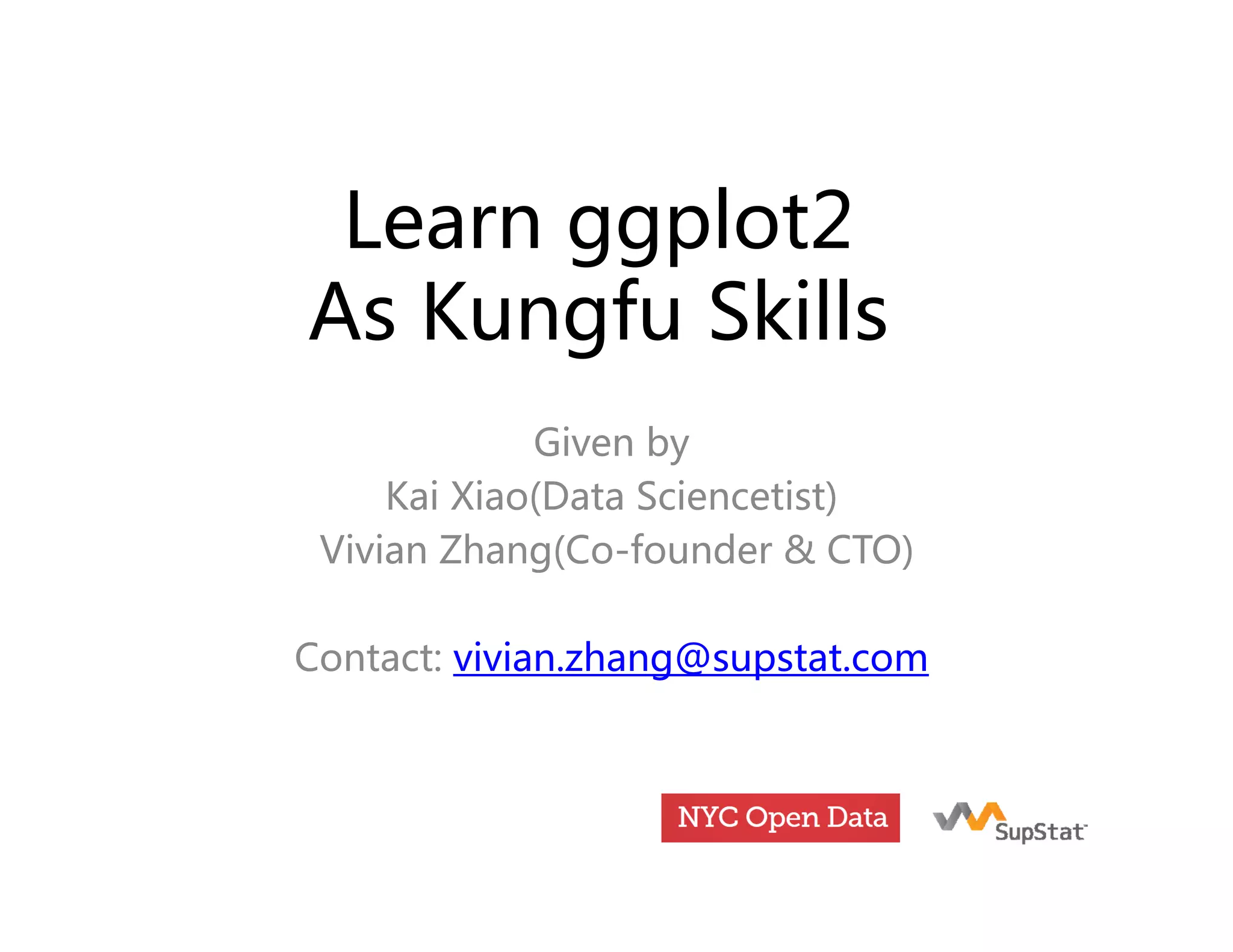 Learn ggplot2
As Kungfu Skills

Given by
Kai Xiao(Data Sciencetist)
Vivian Zhang(Co-founder & CTO)

Contact: vivian.zhang@supstat.com

NYC Open Data

SupStat